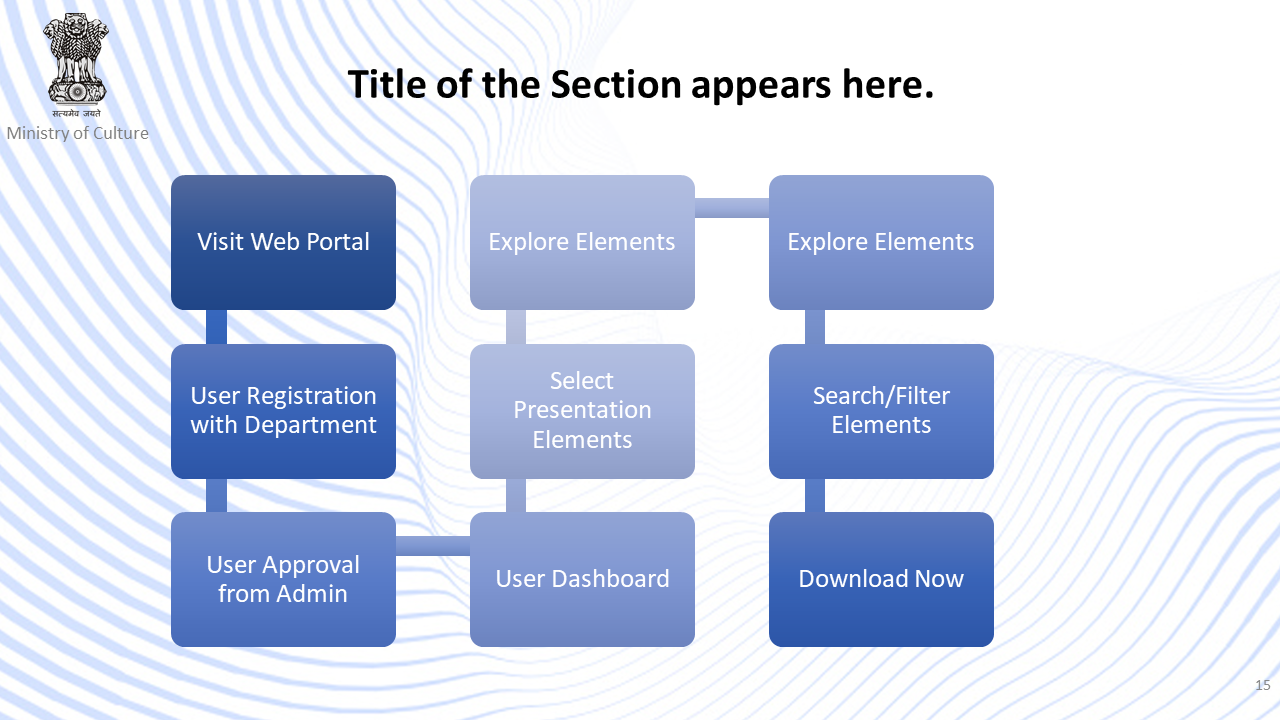 सत्यमेव जयते
Ministry of Culture

Title of the Section appears here.

Visit Web Portal

User Registration with Department

User Approval from Admin

User Dashboard

Select Presentation Elements

Explore Elements

Explore Elements

Search/Filter Elements

Download Now

15